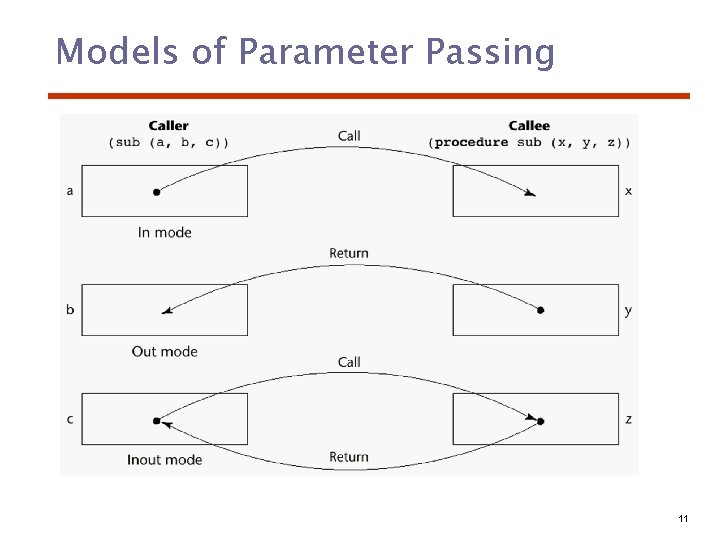 Models of Parameter Passing

Caller
(sub (a, b, c))

Call

Callee
(procedure sub (x, y, z))

a

x

In mode

Return

b

y

Out mode

Call

c

z

Inout mode

Return

11